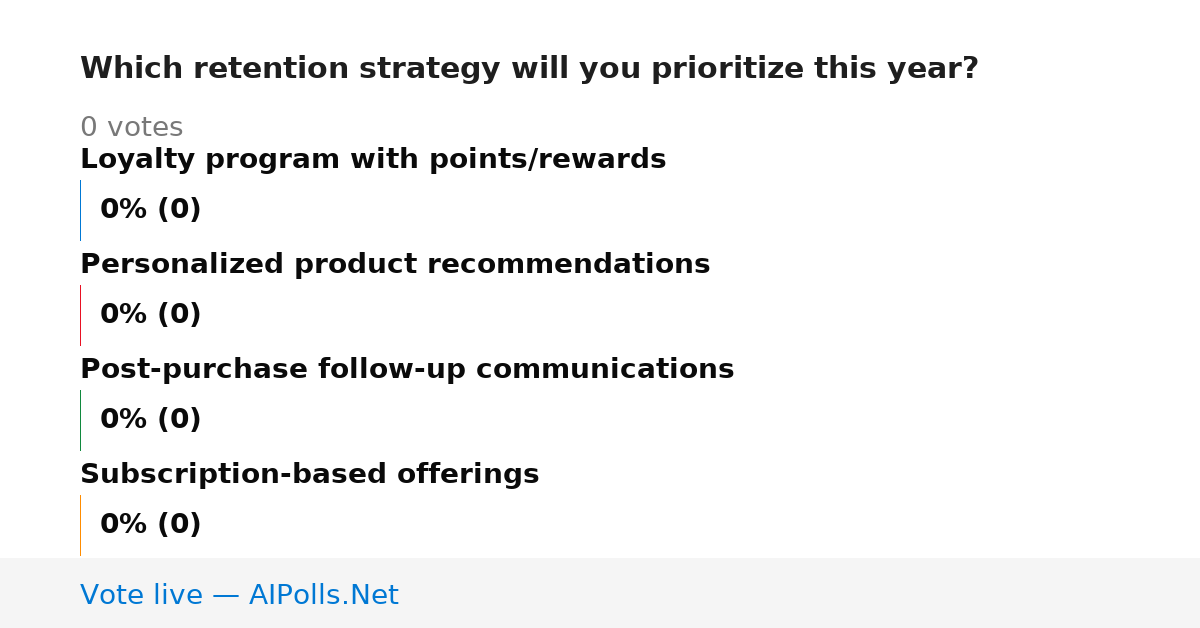 Which retention strategy will you prioritize this year?

0 votes

Loyalty program with points/rewards

0% (0)

Personalized product recommendations

0% (0)

Post-purchase follow-up communications

0% (0)

Subscription-based offerings

0% (0)

Vote live — AIPolls.Net